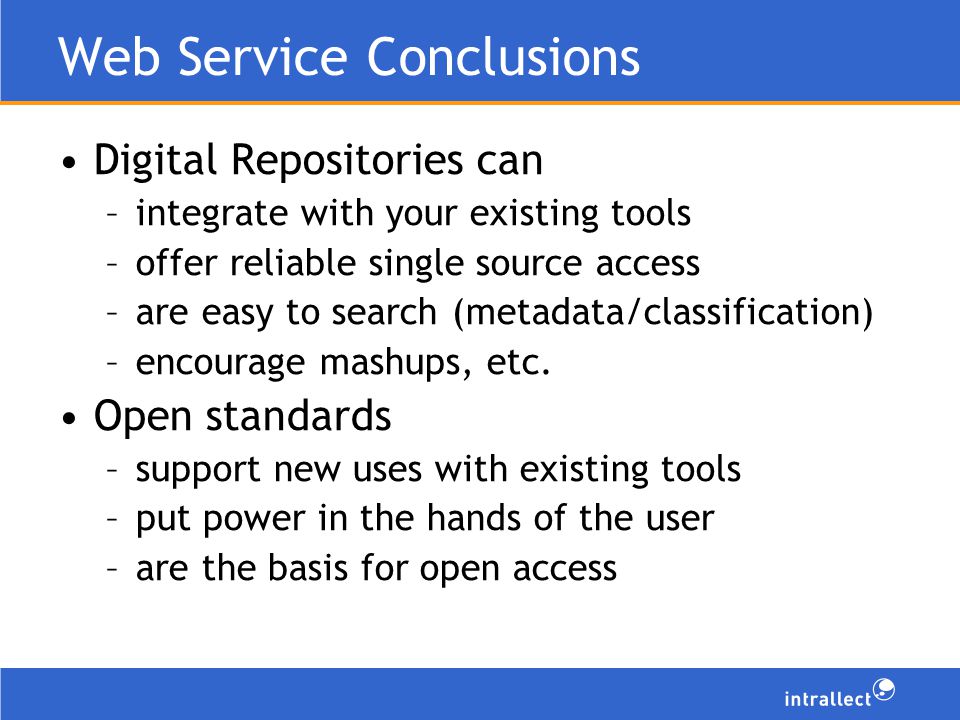 Web Service Conclusions

• Digital Repositories can
– integrate with your existing tools
– offer reliable single source access
– are easy to search (metadata/classification)
– encourage mashups, etc.

• Open standards
– support new uses with existing tools
– put power in the hands of the user
– are the basis for open access

intrallect